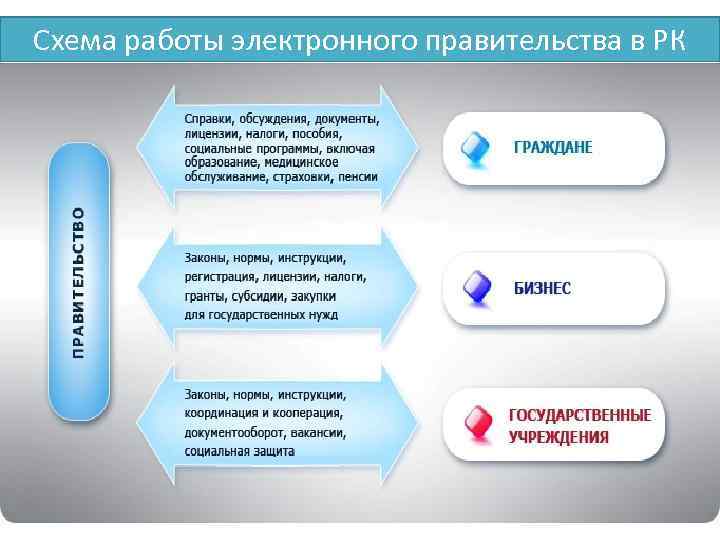 Схема работы электронного правительства в РК

ПРАВИТЕЛЬСТВО

Справки, обсуждения, документы, лицензии, налоги, пособия, социальные программы, включая образование, медицинское обслуживание, страховки, пенсии

ГРАЖДАНЕ

Законы, нормы, инструкции, регистрация, лицензии, налоги, гранты, субсидии, закупки для государственных нужд

БИЗНЕС

Законы, нормы, инструкции, координация и кооперация, документооборот, вакансии, социальная защита

ГОСУДАРСТВЕННЫЕ УЧРЕЖДЕНИЯ